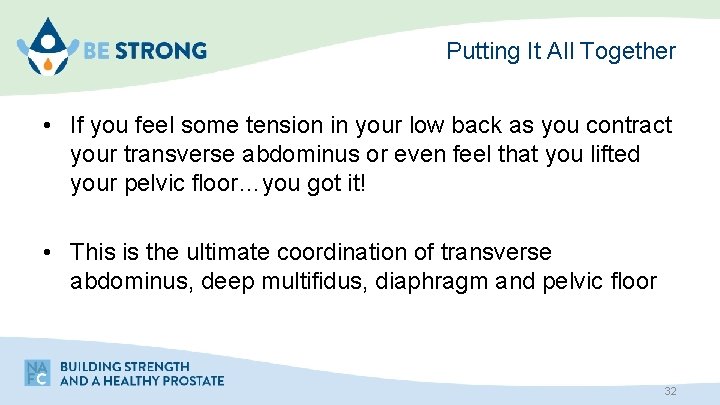 BE STRONG

Putting It All Together

• If you feel some tension in your low back as you contract your transverse abdominus or even feel that you lifted your pelvic floor…you got it!

• This is the ultimate coordination of transverse abdominus, deep multifidus, diaphragm and pelvic floor

NAFC

BUILDING STRENGTH AND A HEALTHY PROSTATE

32